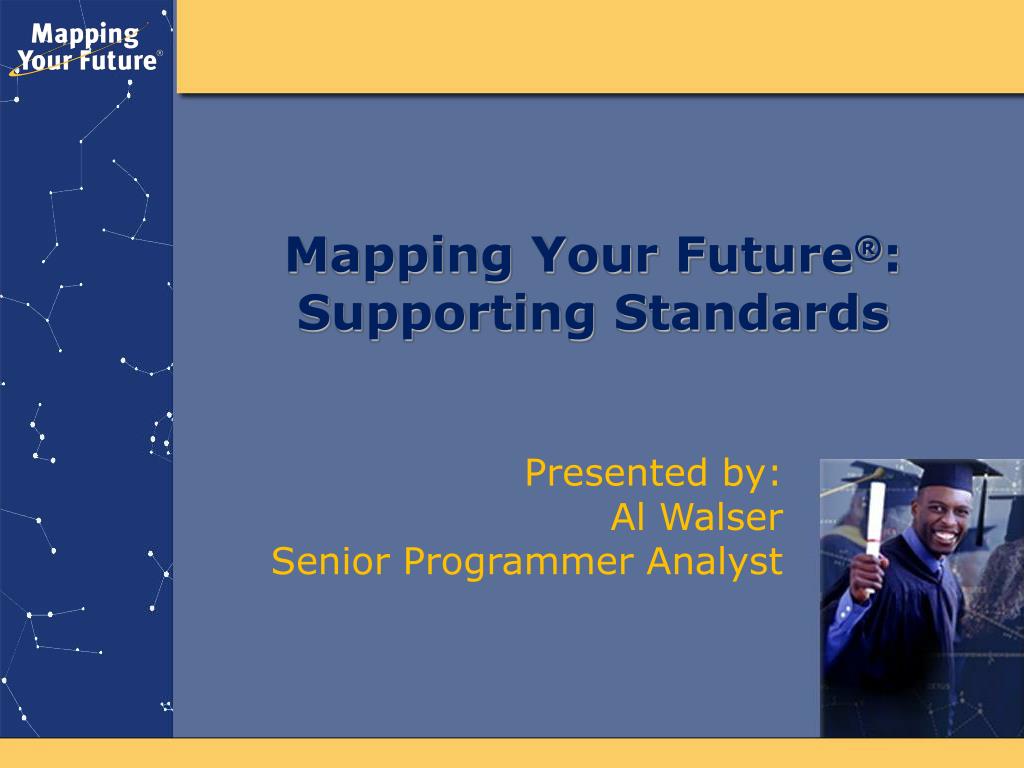 Mapping Your Future®

Mapping Your Future®: Supporting Standards

Presented by:
Al Walser
Senior Programmer Analyst